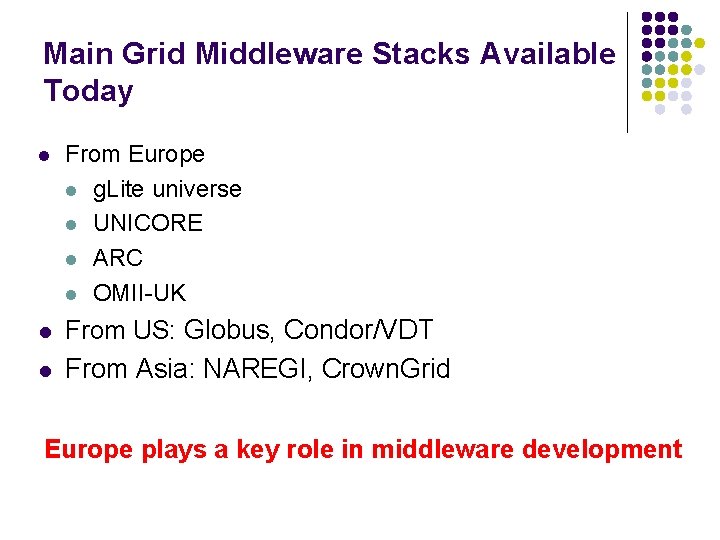 Main Grid Middleware Stacks Available Today

- From Europe
  - gLite universe
  - UNICORE
  - ARC
  - OMII-UK
- From US: Globus, Condor/VDT
- From Asia: NAREGI, CrownGrid

Europe plays a key role in middleware development